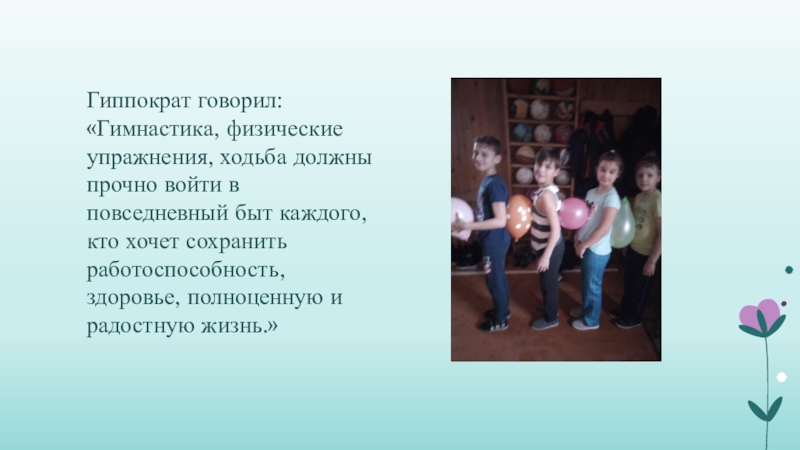 Гиппократ говорил: «Гимнастика, физические упражнения, ходьба должны прочно войти в повседневный быт каждого, кто хочет сохранить работоспособность, здоровье, полноценную и радостную жизнь.»